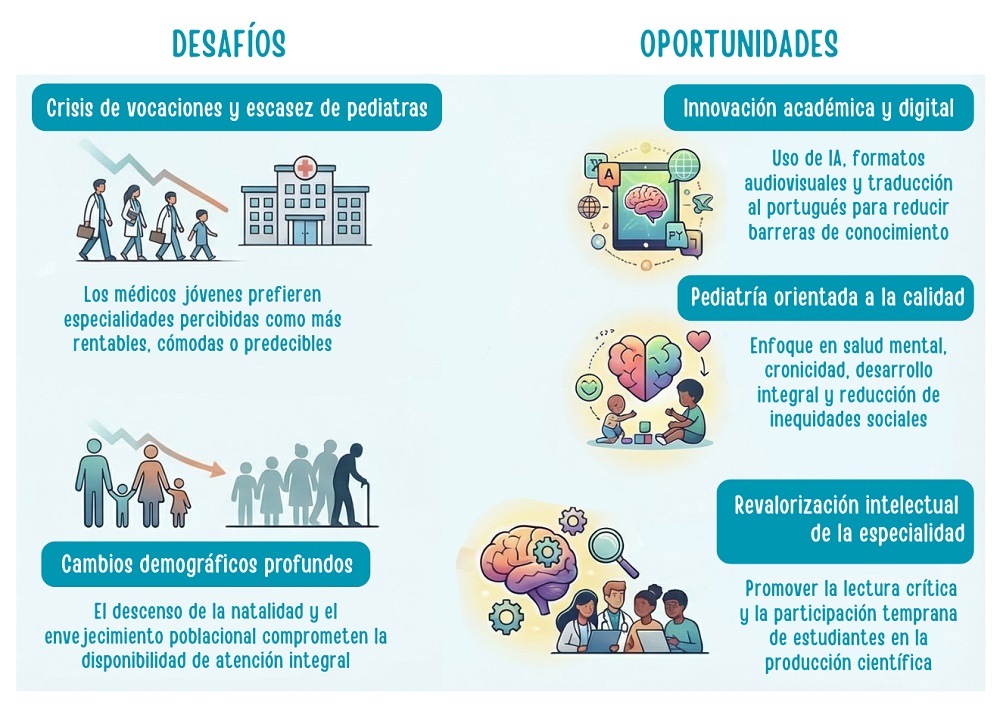 DESAFÍOS

Crisis de vocaciones y escasez de pediatras

Los médicos jóvenes prefieren especialidades percibidas como más rentables, cómodas o predecibles

Cambios demográficos profundos

El descenso de la natalidad y el envejecimiento poblacional comprometen la disponibilidad de atención integral

OPORTUNIDADES

Innovación académica y digital

A
PY

Uso de IA, formatos audiovisuales y traducción al portugués para reducir barreras de conocimiento

Pediatría orientada a la calidad

Enfoque en salud mental, cronicidad, desarrollo integral y reducción de inequidades sociales

Revalorización intelectual de la especialidad

Promover la lectura crítica y la participación temprana de estudiantes en la producción científica